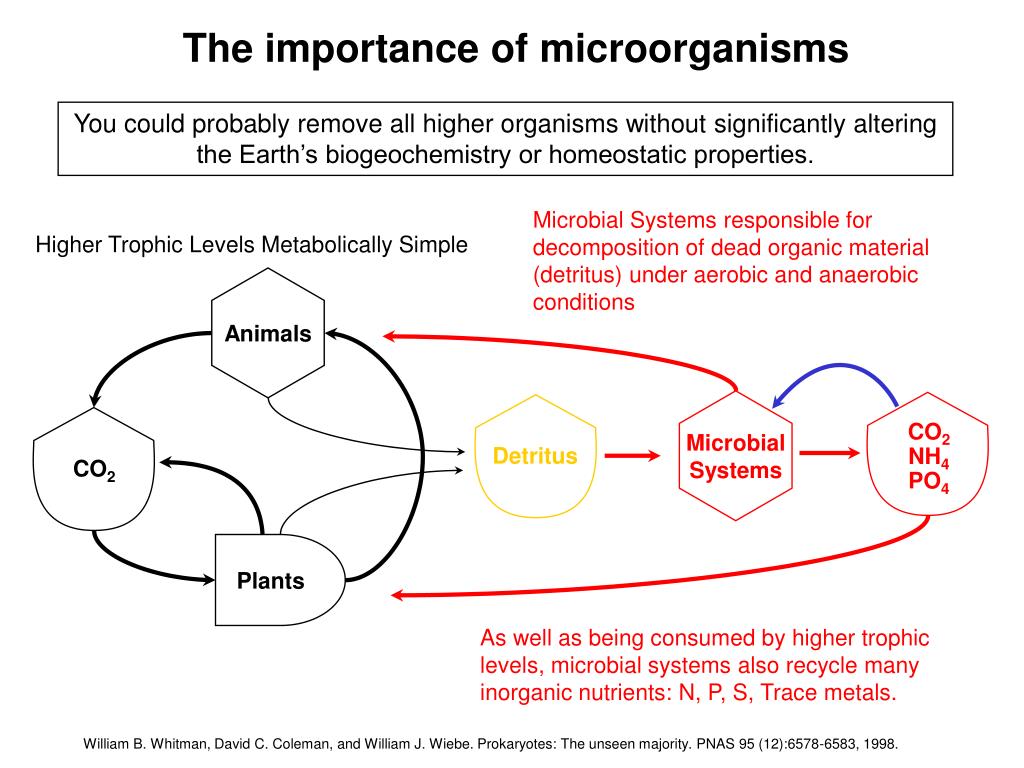 The importance of microorganisms

You could probably remove all higher organisms without significantly altering the Earth's biogeochemistry or homeostatic properties.

Higher Trophic Levels Metabolically Simple

Microbial Systems responsible for decomposition of dead organic material (detritus) under aerobic and anaerobic conditions

Animals

$CO_2$

Plants

Detritus

Microbial Systems

$CO_2$
$NH_4$
$PO_4$

As well as being consumed by higher trophic levels, microbial systems also recycle many inorganic nutrients: N, P, S, Trace metals.

William B. Whitman, David C. Coleman, and William J. Wiebe. Prokaryotes: The unseen majority. PNAS 95 (12):6578-6583, 1998.